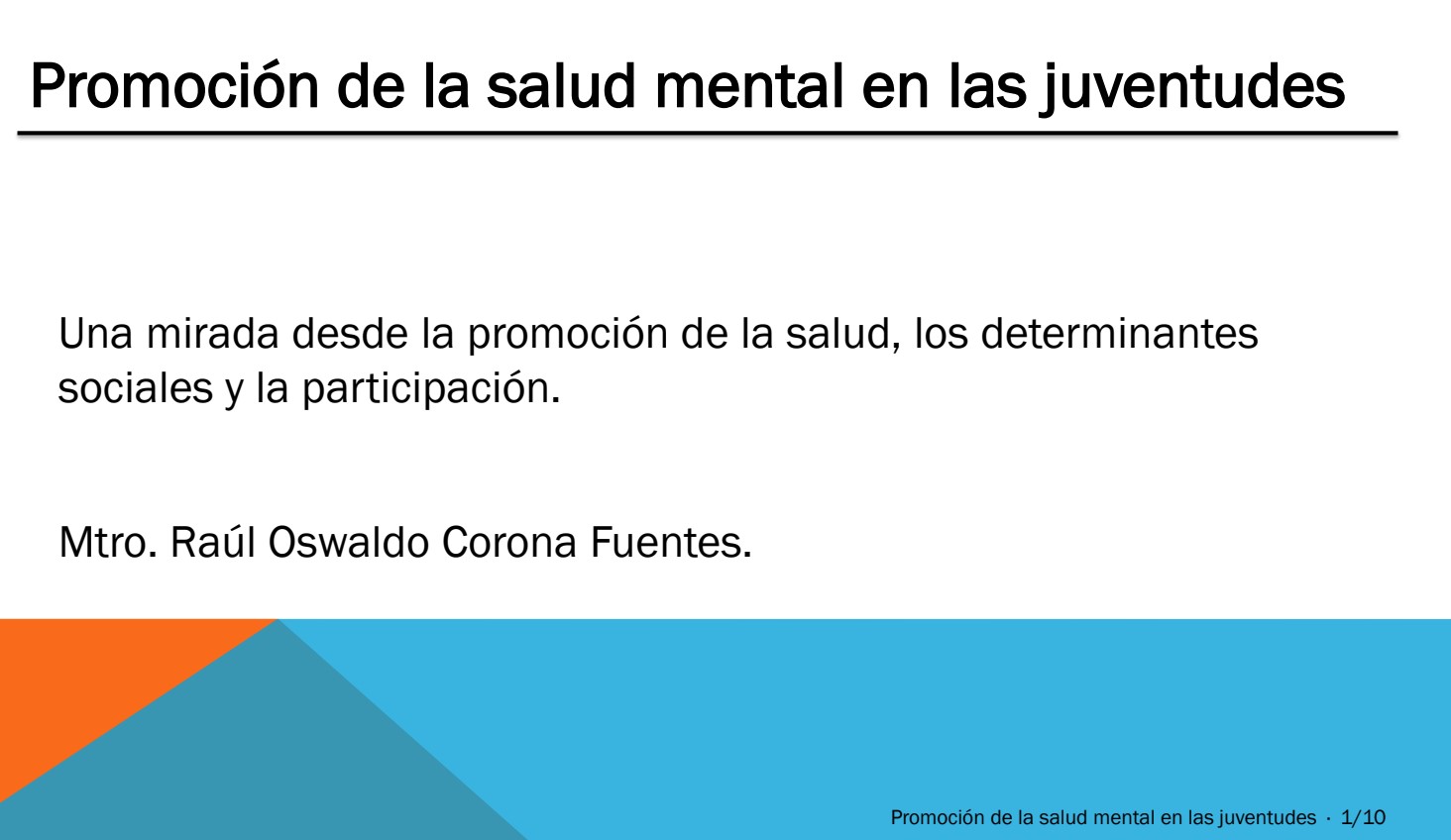 Promoción de la salud mental en las juventudes

Una mirada desde la promoción de la salud, los determinantes sociales y la participación.

Mtro. Raúl Oswaldo Corona Fuentes.

Promoción de la salud mental en las juventudes · 1/10